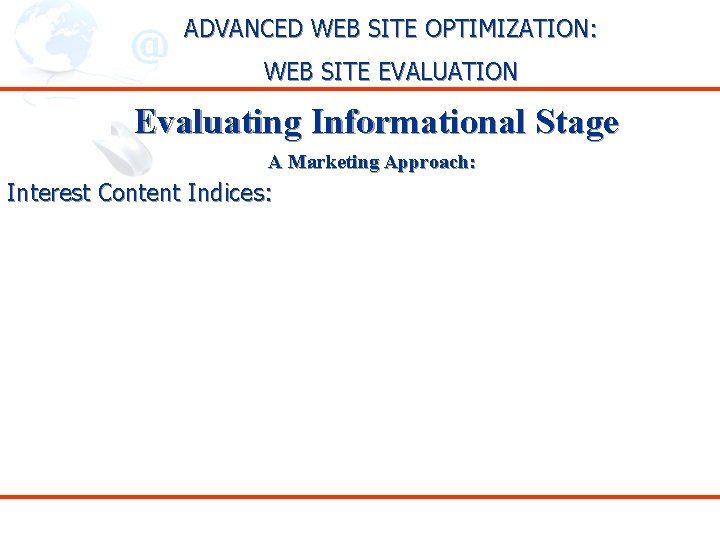 ADVANCED WEB SITE OPTIMIZATION:

WEB SITE EVALUATION

Evaluating Informational Stage

A Marketing Approach:

Interest Content Indices: